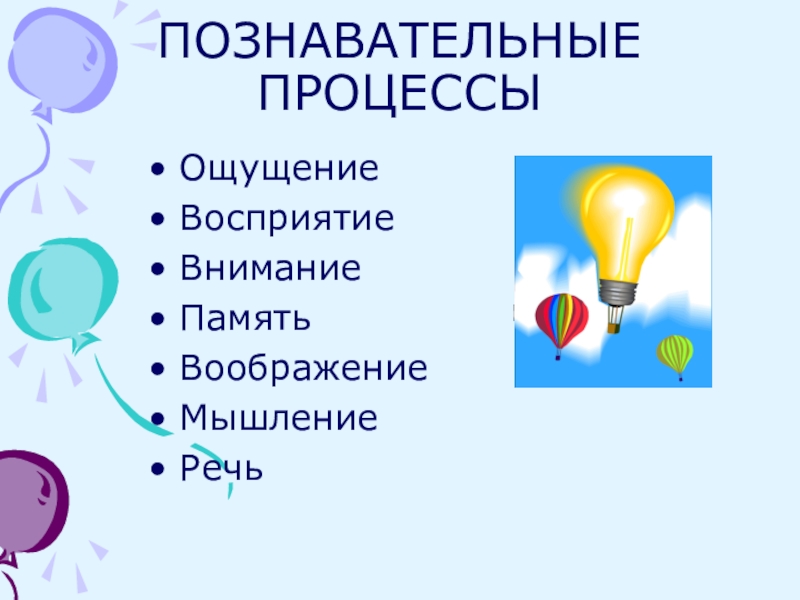 ПОЗНАВАТЕЛЬНЫЕ ПРОЦЕССЫ

• Ощущение
• Восприятие
• Внимание
• Память
• Воображение
• Мышление
• Речь